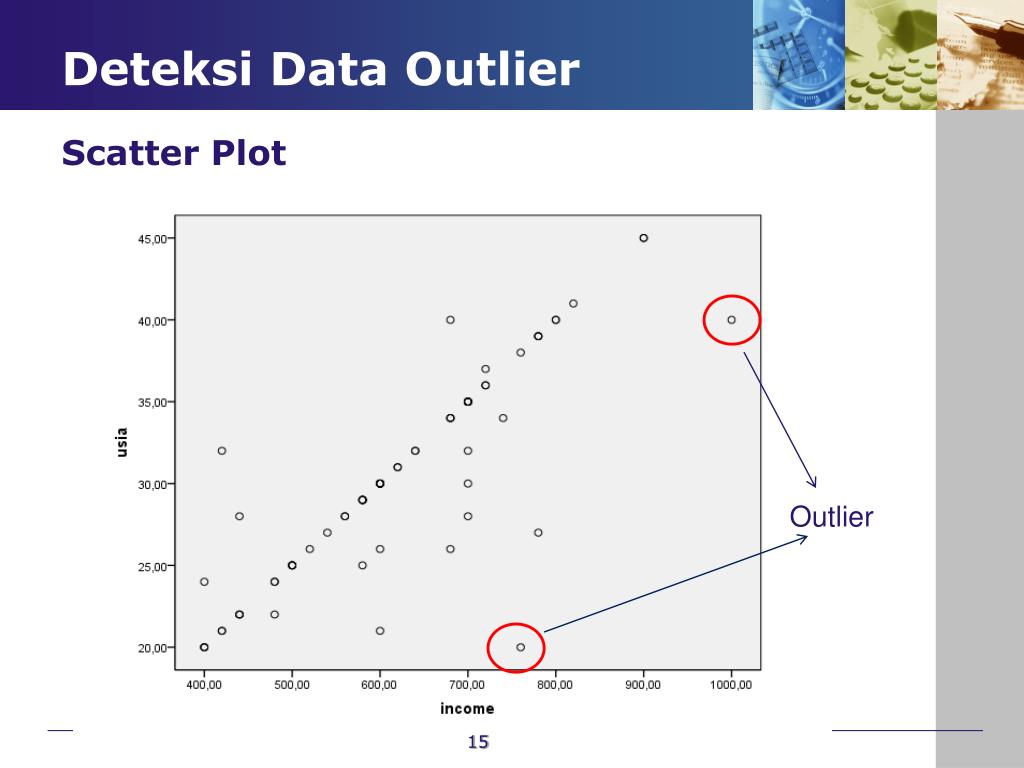 Deteksi Data Outlier

Scatter Plot

45,00
40,00
35,00
30,00
25,00
20,00
usia

400,00 500,00 600,00 700,00 800,00 900,00 1000,00
income

Outlier

15